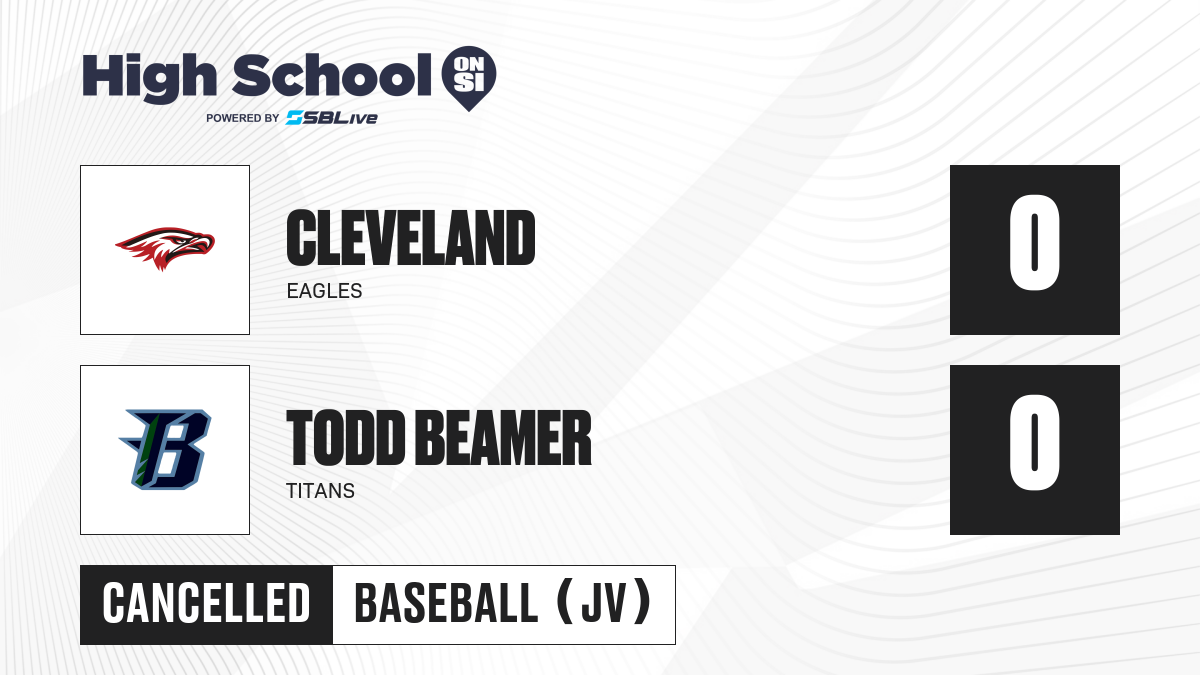 High School ON SI
POWERED BY SBLive

CLEVELAND
EAGLES
0

B

TODD BEAMER
TITANS
0

CANCELLED
BASEBALL (JV)